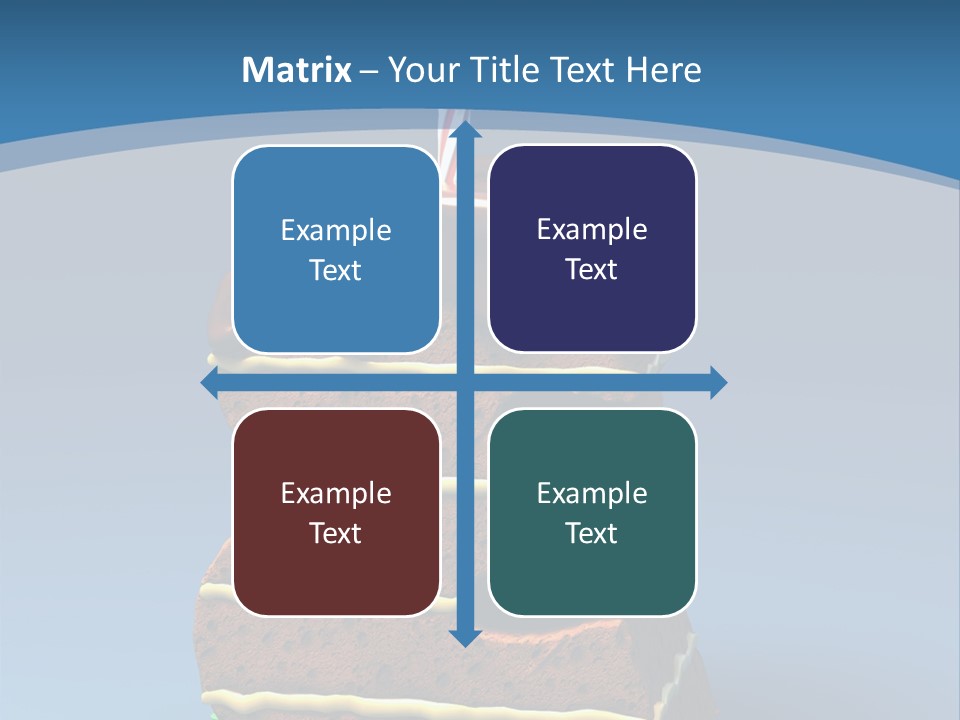 Matrix – Your Title Text Here

Example Text

Example Text

Example Text

Example Text